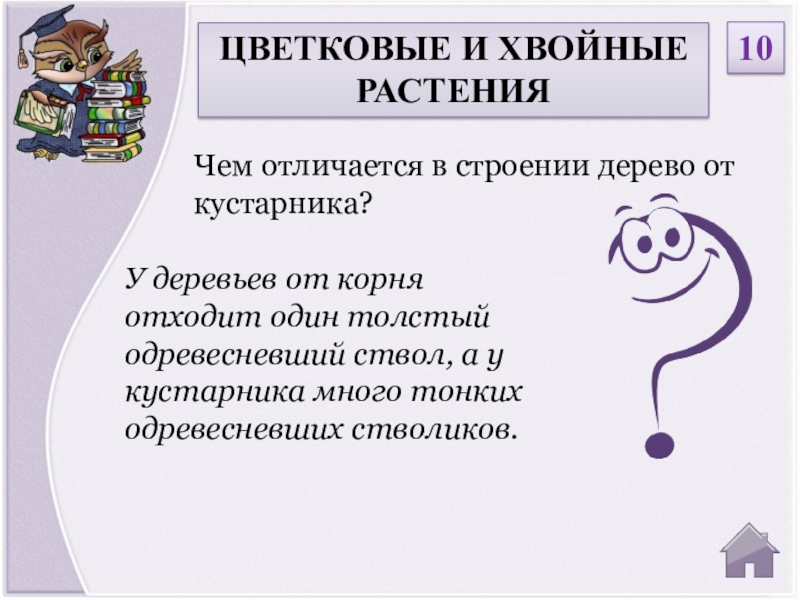 ЦВЕТКОВЫЕ И ХВОЙНЫЕ РАСТЕНИЯ

10

Чем отличается в строении дерево от кустарника?

У деревьев от корня отходит один толстый одревесневший ствол, а у кустарника много тонких одревесневших стволиков.